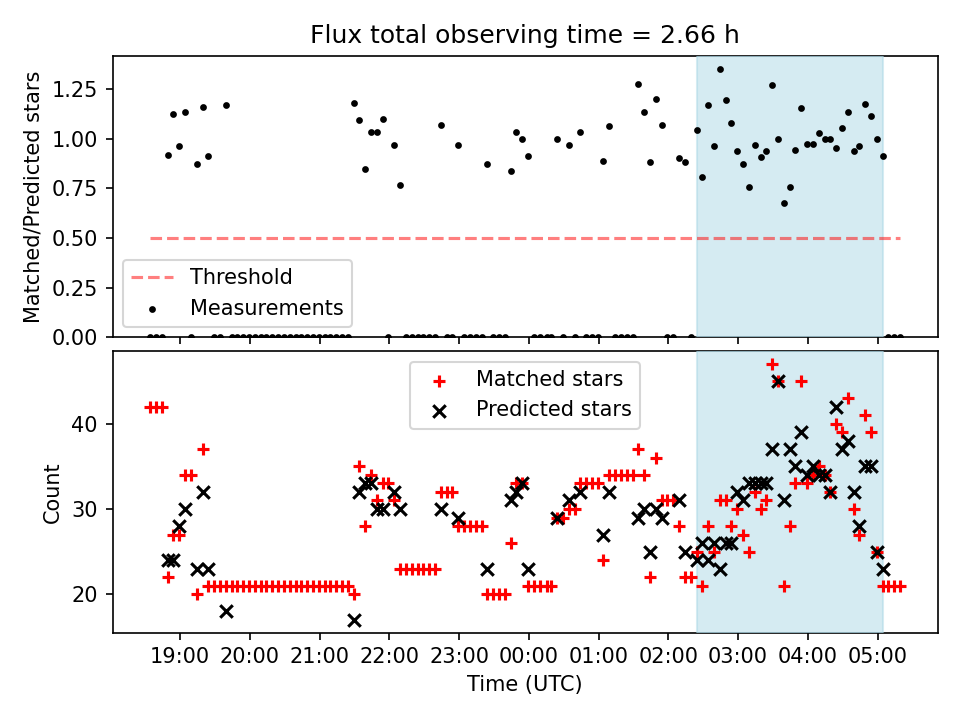 Flux total observing time = 2.66 h

Matched/Predicted stars

1.25
1.00
0.75
0.50
0.25
0.00

Threshold
Measurements

Matched stars
Predicted stars

Count

40
30
20

19:00 20:00 21:00 22:00 23:00 00:00 01:00 02:00 03:00 04:00 05:00

Time (UTC)